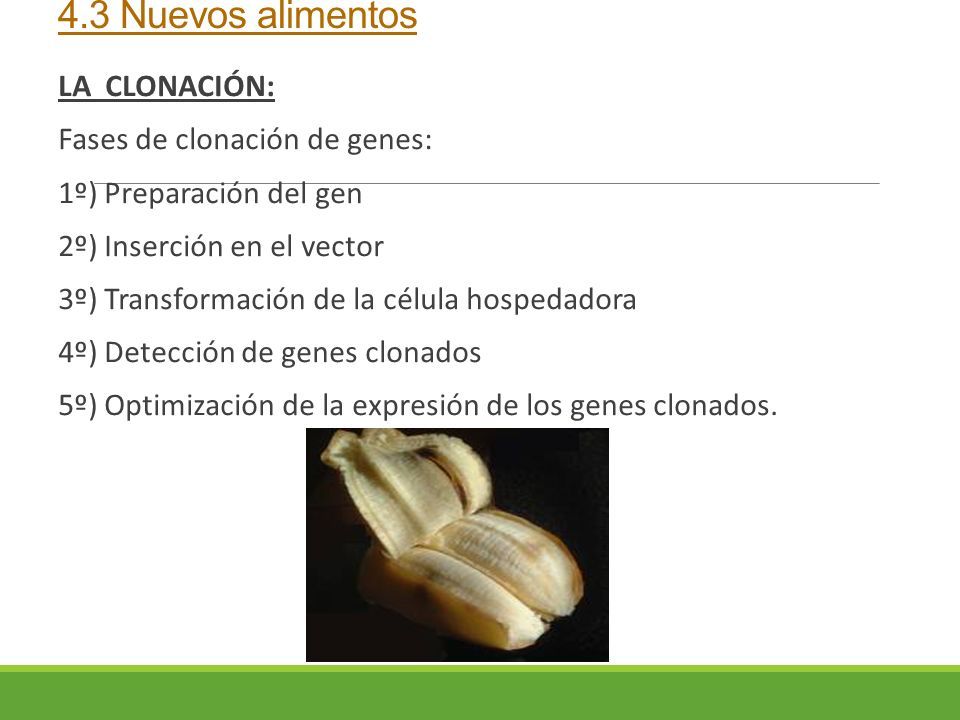 4.3 Nuevos alimentos

LA CLONACIÓN:

Fases de clonación de genes:

1º) Preparación del gen

2º) Inserción en el vector

3º) Transformación de la célula hospedadora

4º) Detección de genes clonados

5º) Optimización de la expresión de los genes clonados.